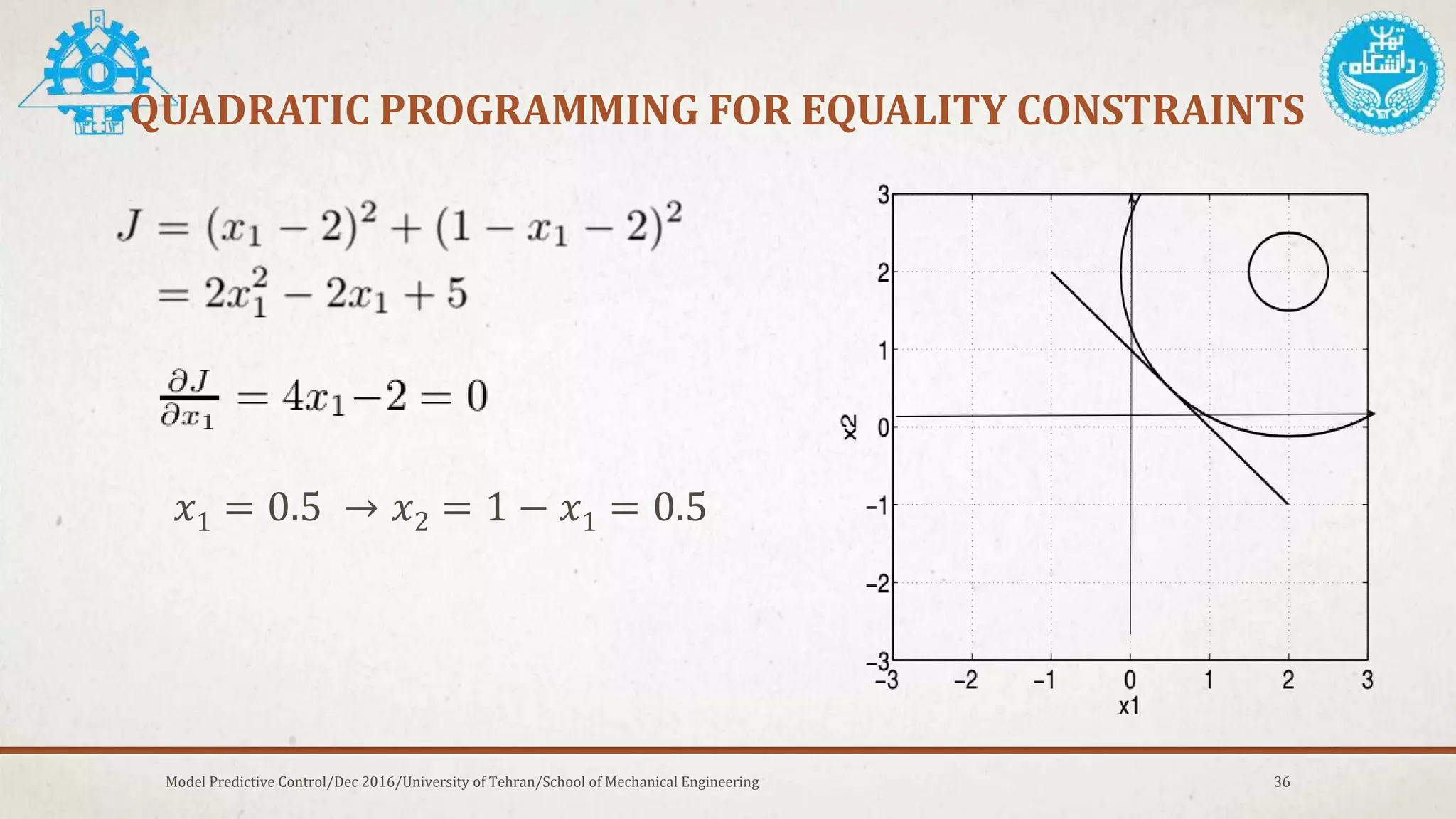 QUADRATIC PROGRAMMING FOR EQUALITY CONSTRAINTS

$J = (x_1 - 2)^2 + (1 - x_1 - 2)^2$
$= 2x_1^2 - 2x_1 + 5$

$\frac{\partial J}{\partial x_1} = 4x_1 - 2 = 0$

$x_1 = 0.5 \rightarrow x_2 = 1 - x_1 = 0.5$

3
2
1
0
−1
−2
−3
x2
−3 −2 −1 0 1 2 3
x1

Model Predictive Control/Dec 2016/University of Tehran/School of Mechanical Engineering
36